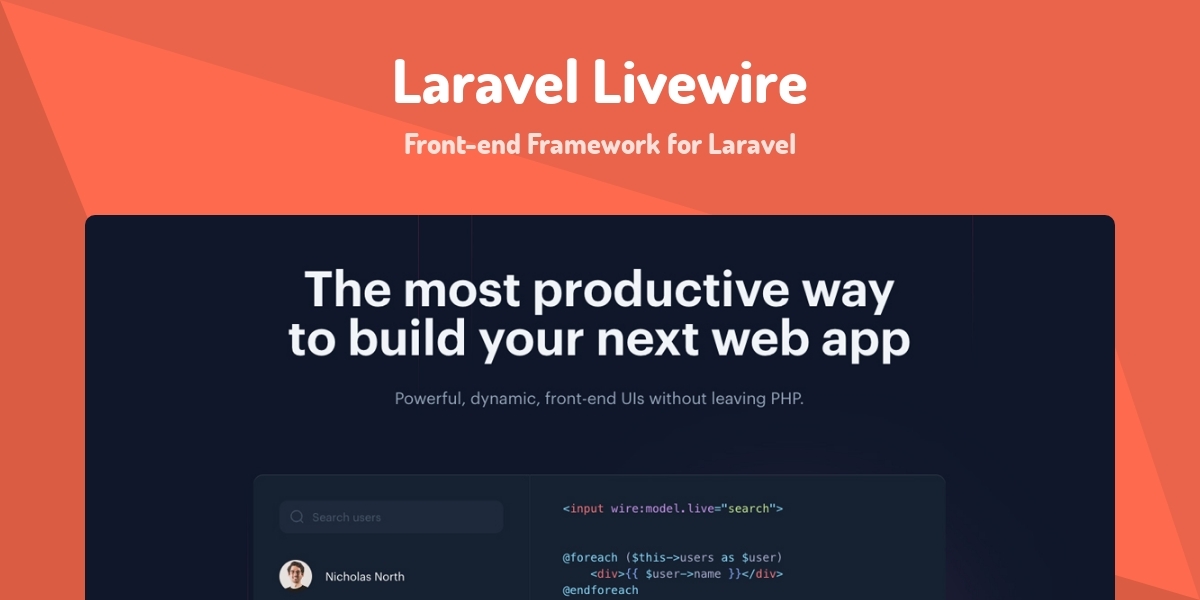 Laravel Livewire

Front-end Framework for Laravel

The most productive way to build your next web app

Powerful, dynamic, front-end UIs without leaving PHP.

Search users

Nicholas North

<input wire:model.live="search">

@foreach ($this->users as $user)
<div>{{ $user->name }}</div>
@endforeach